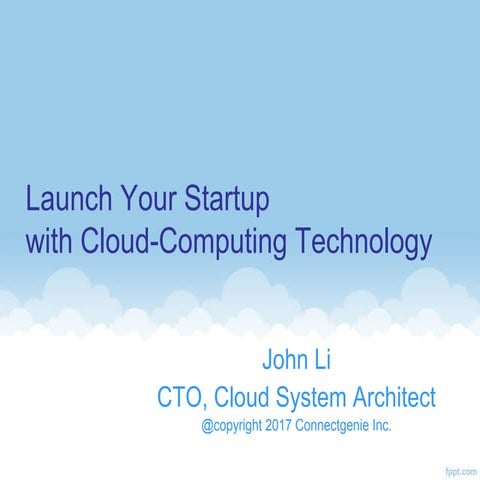 Launch Your Startup with Cloud-Computing Technology

John Li
CTO, Cloud System Architect
@copyright 2017 Connectgenie Inc.

fppt.com